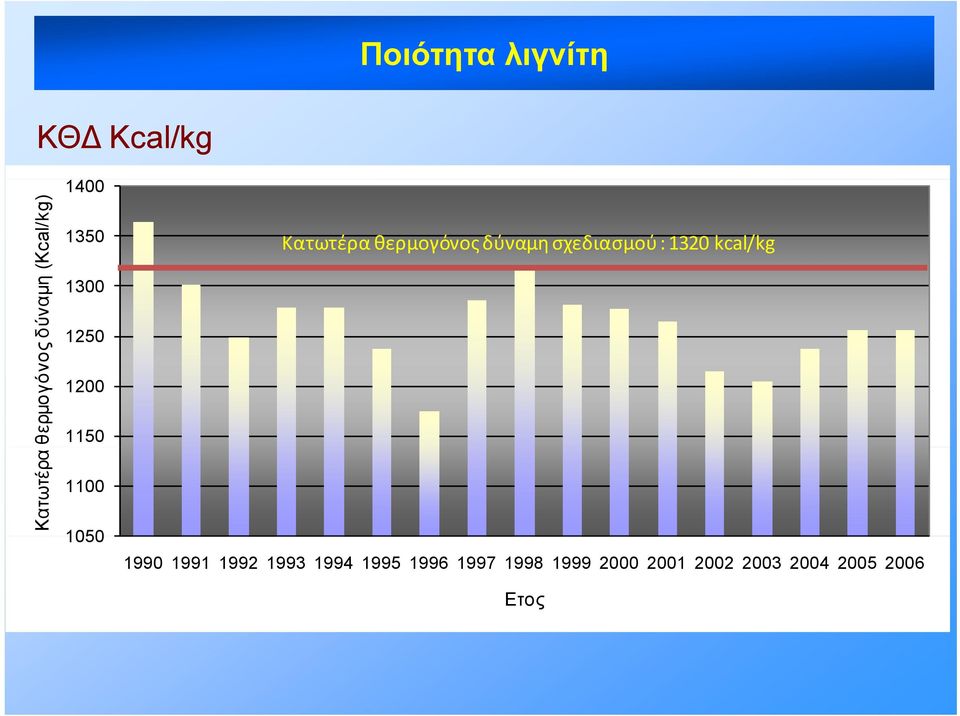 Ποιότητα λιγνίτη

ΚΘΔ Kcal/kg

Κατωτέρα θερμογόνος δύναμη (Kcal/kg)

1400
1350
1300
1250
1200
1150
1100
1050

Κατωτέρα θερμογόνος δύναμη σχεδιασμού : 1320 kcal/kg

1990 1991 1992 1993 1994 1995 1996 1997 1998 1999 2000 2001 2002 2003 2004 2005 2006

Ετος